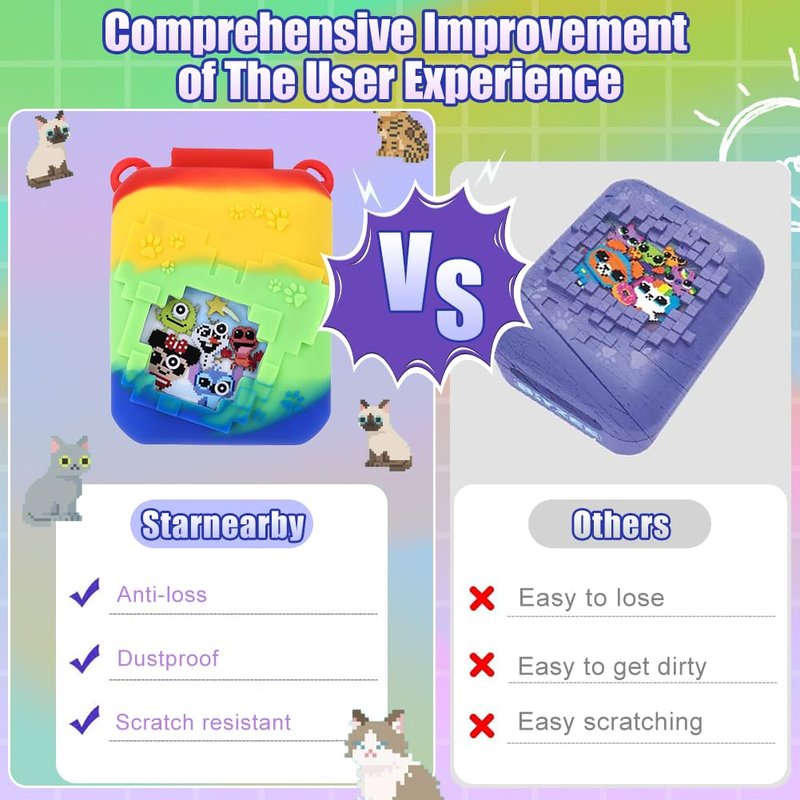 Comprehensive Improvement of The User Experience

Vs

Starnearby

Anti-loss

Dustproof

Scratch resistant

Others

Easy to lose

Easy to get dirty

Easy scratching